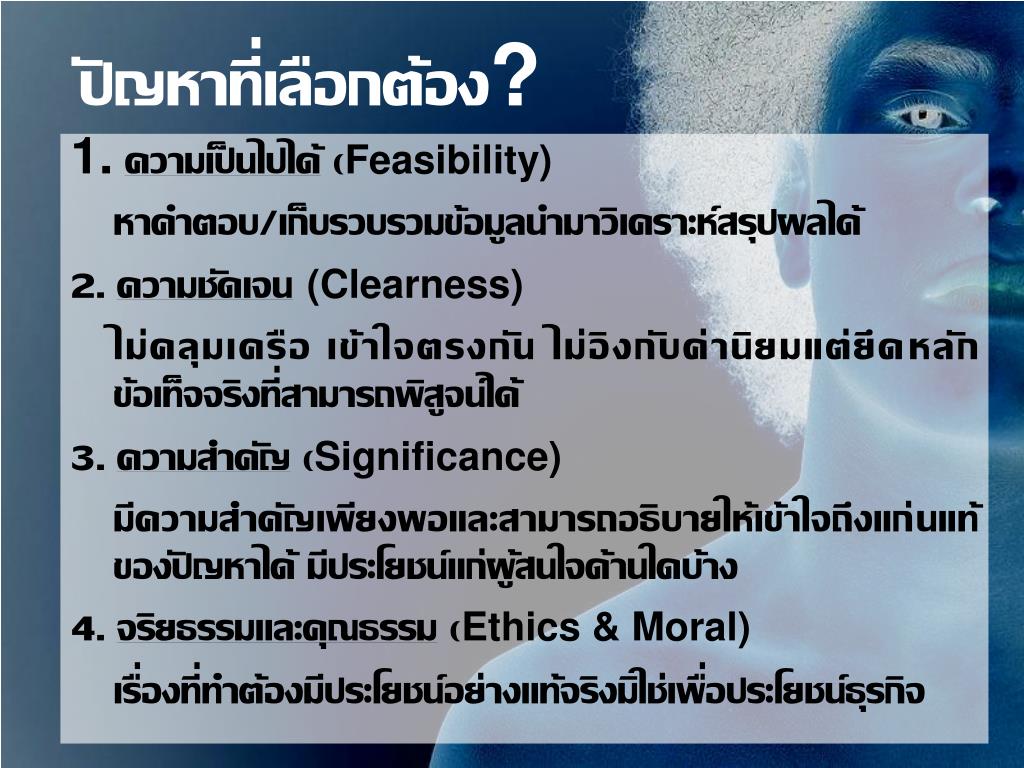 ปัญหาที่เลือกต้อง?

1. ความเป็นไปได้ (Feasibility)

หาคำตอบ/เก็บรวบรวมข้อมูลนำมาวิเคราะห์สรุปผลได้

2. ความชัดเจน (Clearness)

ไม่คลุมเครือ เข้าใจตรงกัน ไม่อิงกับค่านิยมแต่ยึดหลักข้อเท็จจริงที่สามารถพิสูจน์ได้

3. ความสำคัญ (Significance)

มีความสำคัญเพียงพอและสามารถอธิบายให้เข้าใจถึงแก่นแท้ของปัญหาได้ มีประโยชน์แก่ผู้สนใจด้านใดบ้าง

4. จริยธรรมและคุณธรรม (Ethics & Moral)

เรื่องที่ทำต้องมีประโยชน์อย่างแท้จริงมิใช่เพื่อประโยชน์ธุรกิจ